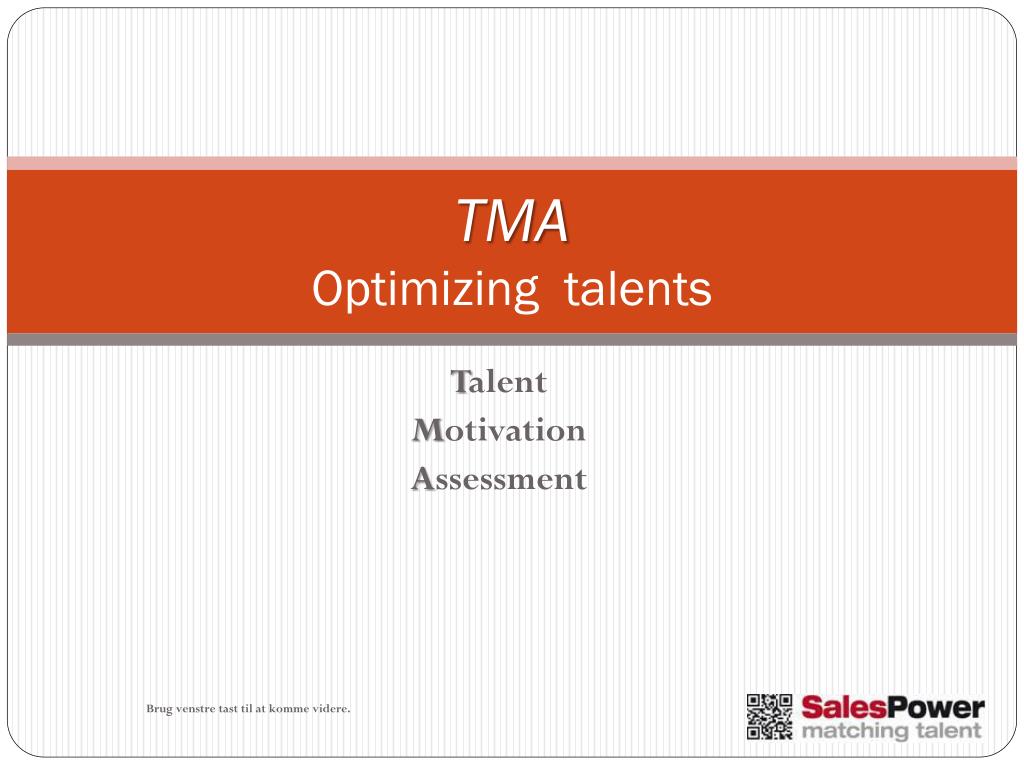 TMA
Optimizing talents

Talent
Motivation
Assessment

Brug venstre tast til at komme videre.

SalesPower
matching talent